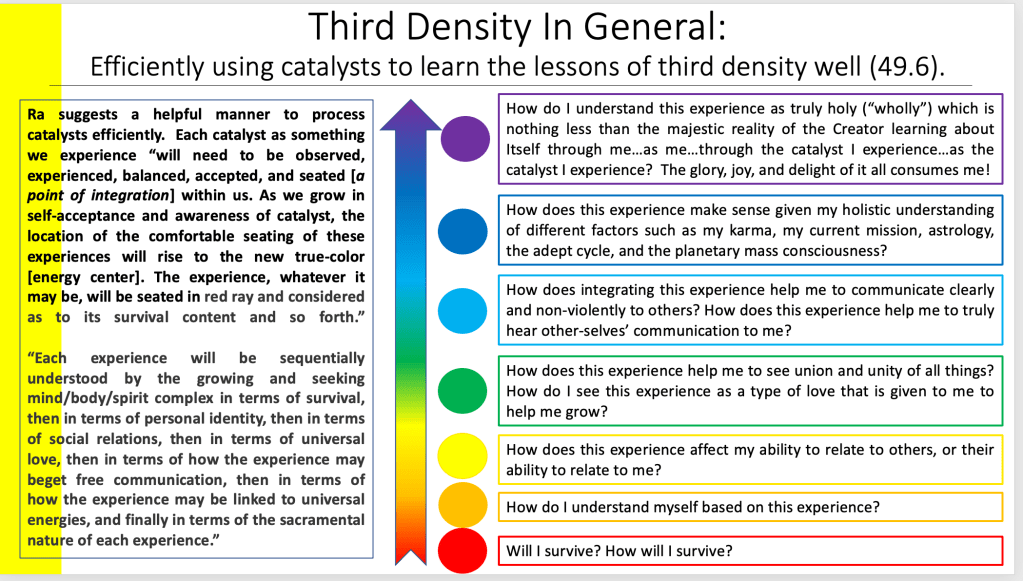 Third Density In General:
Efficiently using catalysts to learn the lessons of third density well (49.6).

Ra suggests a helpful manner to process catalysts efficiently. Each catalyst as something we experience "will need to be observed, experienced, balanced, accepted, and seated [a point of integration] within us. As we grow in self-acceptance and awareness of catalyst, the location of the comfortable seating of these experiences will rise to the new true-color [energy center]. The experience, whatever it may be, will be seated in red ray and considered as to its survival content and so forth."

"Each experience will be sequentially understood by the growing and seeking mind/body/spirit complex in terms of survival, then in terms of personal identity, then in terms of social relations, then in terms of universal love, then in terms of how the experience may beget free communication, then in terms of how the experience may be linked to universal energies, and finally in terms of the sacramental nature of each experience."

How do I understand this experience as truly holy ("wholly") which is nothing less than the majestic reality of the Creator learning about Itself through me…as me…through the catalyst I experience…as the catalyst I experience? The glory, joy, and delight of it all consumes me!

How does this experience make sense given my holistic understanding of different factors such as my karma, my current mission, astrology, the adept cycle, and the planetary mass consciousness?

How does integrating this experience help me to communicate clearly and non-violently to others? How does this experience help me to truly hear other-selves' communication to me?

How does this experience help me to see union and unity of all things? How do I see this experience as a type of love that is given to me to help me grow?

How does this experience affect my ability to relate to others, or their ability to relate to me?

How do I understand myself based on this experience?

Will I survive? How will I survive?